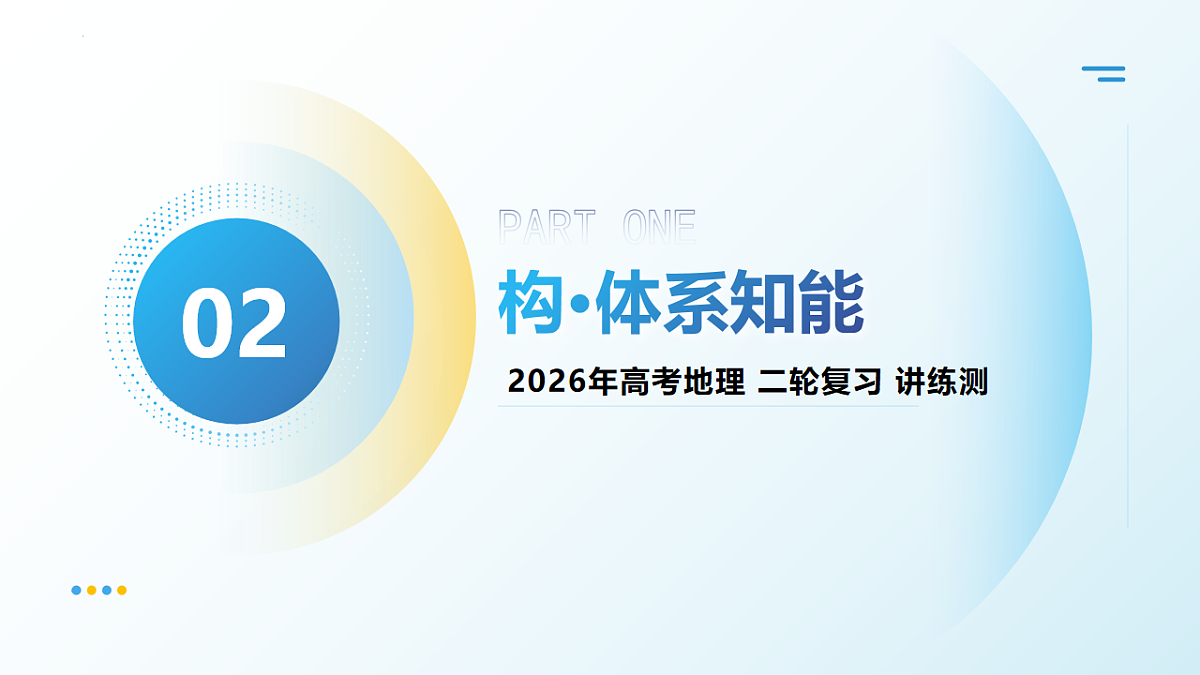 02

PART ONE

构·体系知能

2026年高考地理 二轮复习 讲练测